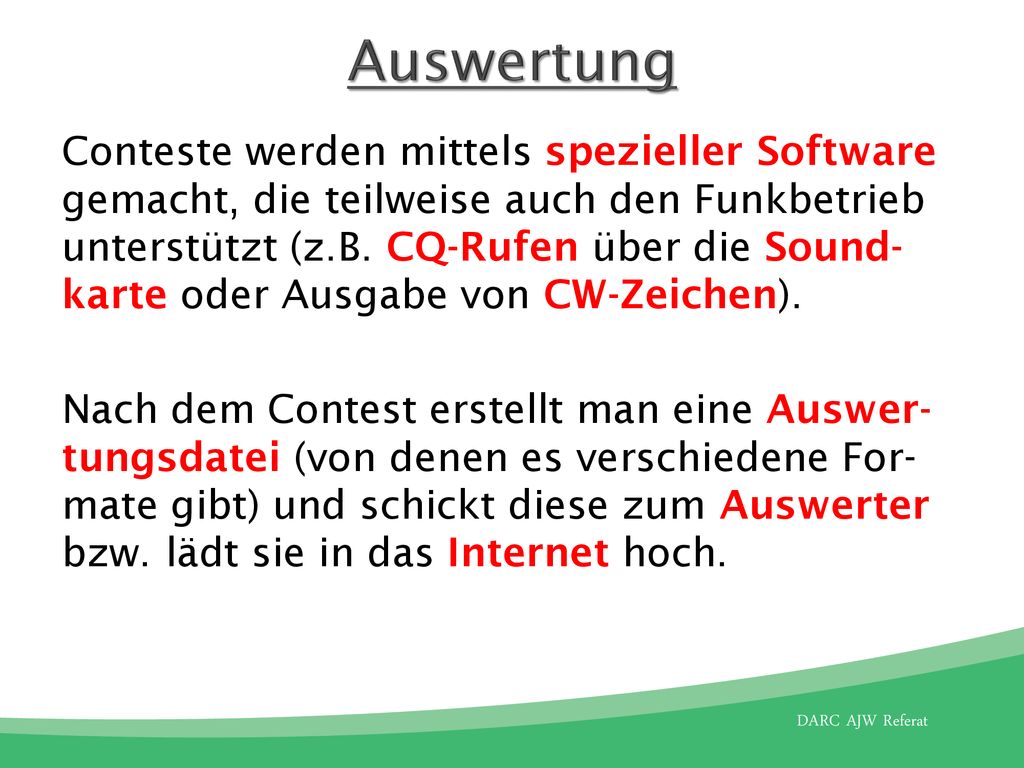 Auswertung

Conteste werden mittels spezieller Software gemacht, die teilweise auch den Funkbetrieb unterstützt (z.B. CQ-Rufen über die Soundkarte oder Ausgabe von CW-Zeichen).

Nach dem Contest erstellt man eine Auswertungsdatei (von denen es verschiedene Formate gibt) und schickt diese zum Auswerter bzw. lädt sie in das Internet hoch.

DARC AJW Referat